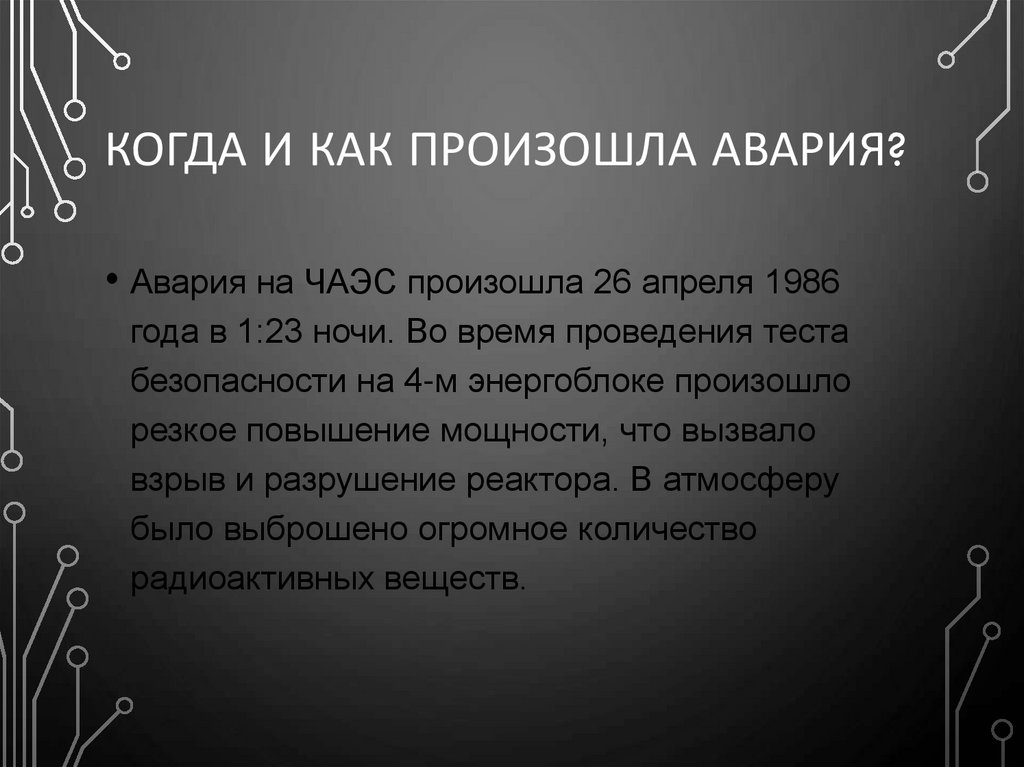 КОГДА И КАК ПРОИЗОШЛА АВАРИЯ?

• Авария на ЧАЭС произошла 26 апреля 1986 года в 1:23 ночи. Во время проведения теста безопасности на 4-м энергоблоке произошло резкое повышение мощности, что вызвало взрыв и разрушение реактора. В атмосферу было выброшено огромное количество радиоактивных веществ.